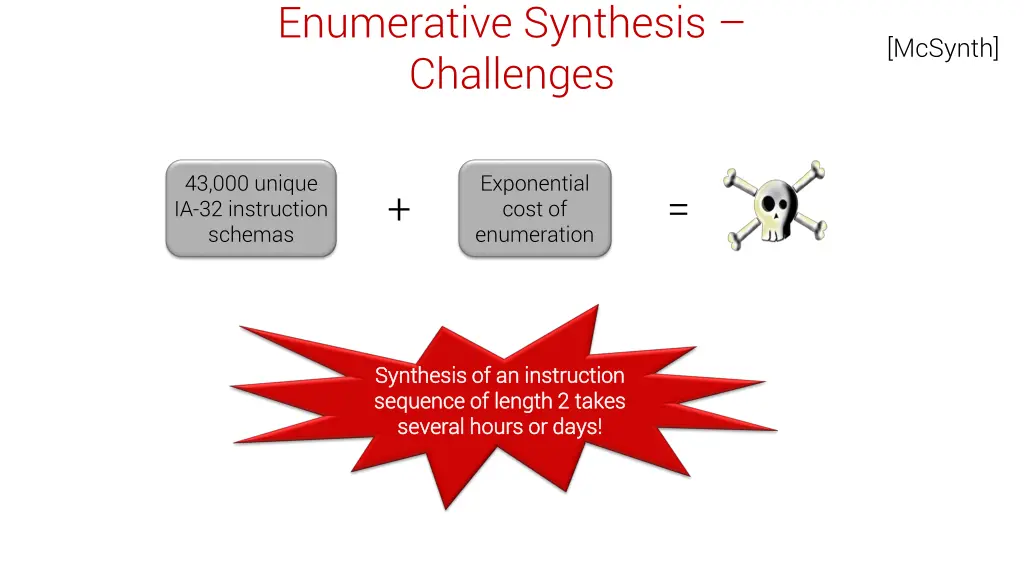 Enumerative Synthesis – Challenges

[McSynth]

43,000 unique IA-32 instruction schemas

+

Exponential cost of enumeration

=

Synthesis of an instruction sequence of length 2 takes several hours or days!